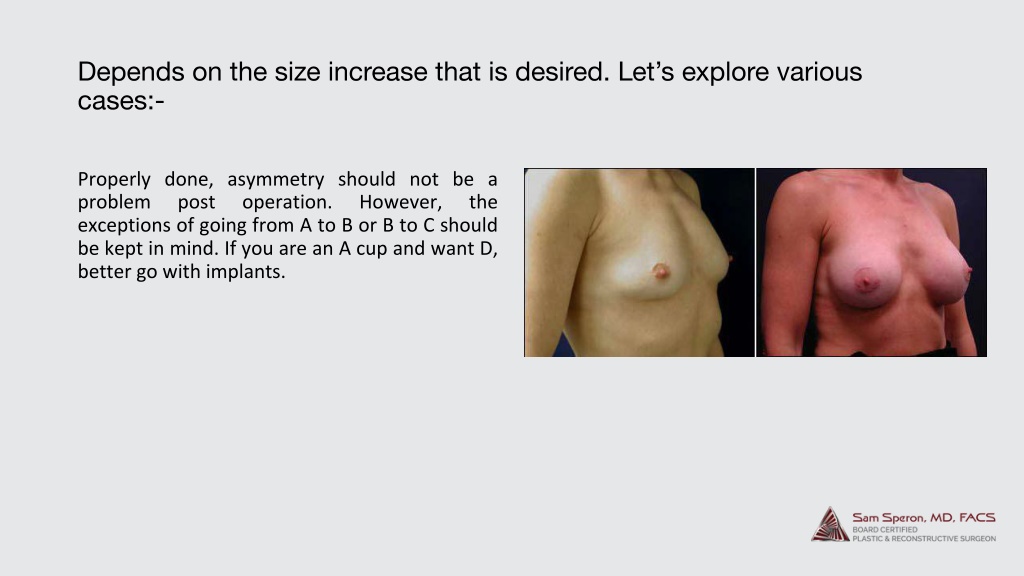 Depends on the size increase that is desired. Let's explore various cases:-

Properly done, asymmetry should not be a problem post operation. However, the exceptions of going from A to B or B to C should be kept in mind. If you are an A cup and want D, better go with implants.

Sam Speron, MD, FACS
BOARD CERTIFIED
PLASTIC & RECONSTRUCTIVE SURGEON